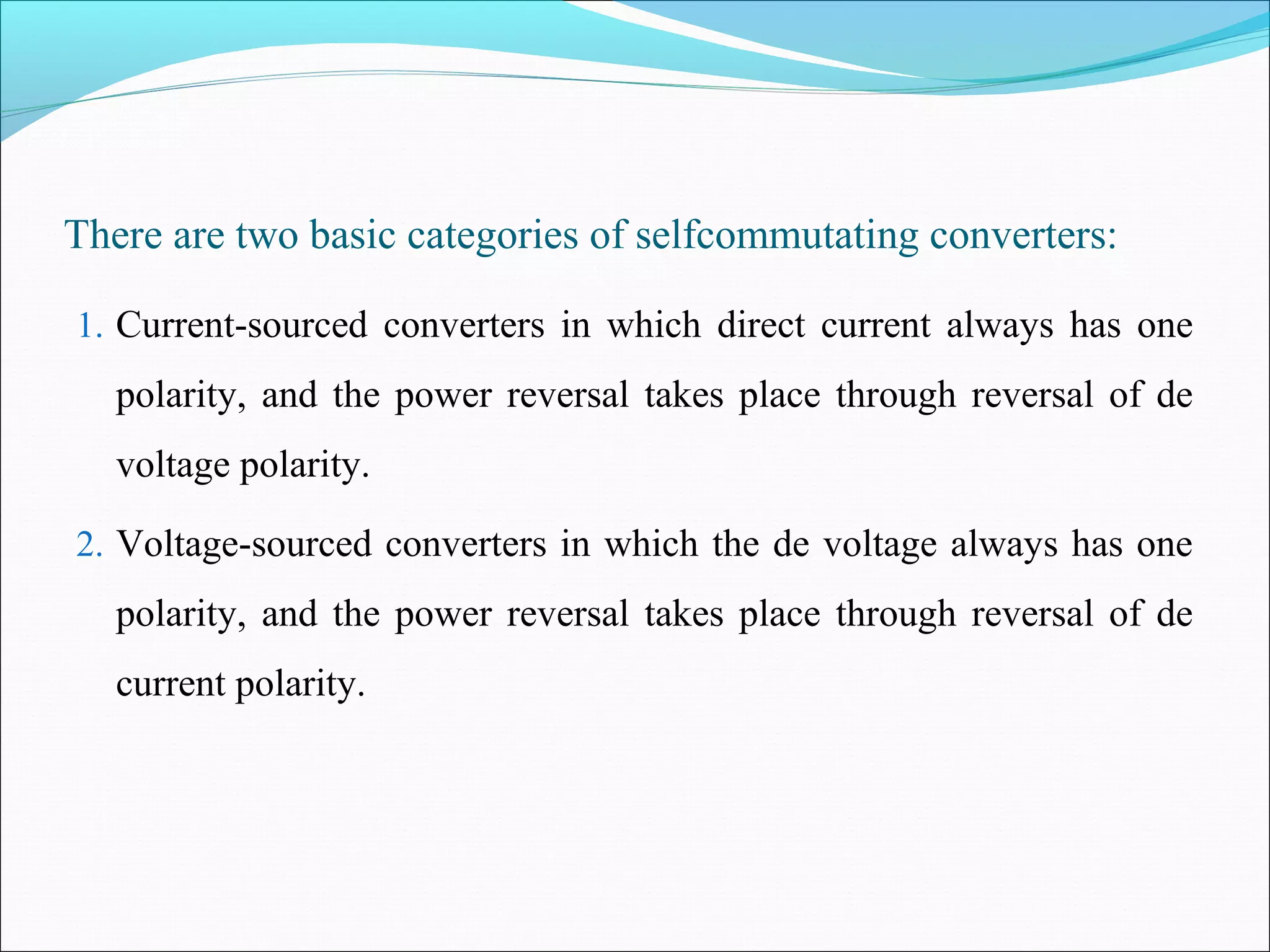 There are two basic categories of selfcommutating converters:

1. Current-sourced converters in which direct current always has one polarity, and the power reversal takes place through reversal of de voltage polarity.

2. Voltage-sourced converters in which the de voltage always has one polarity, and the power reversal takes place through reversal of de current polarity.